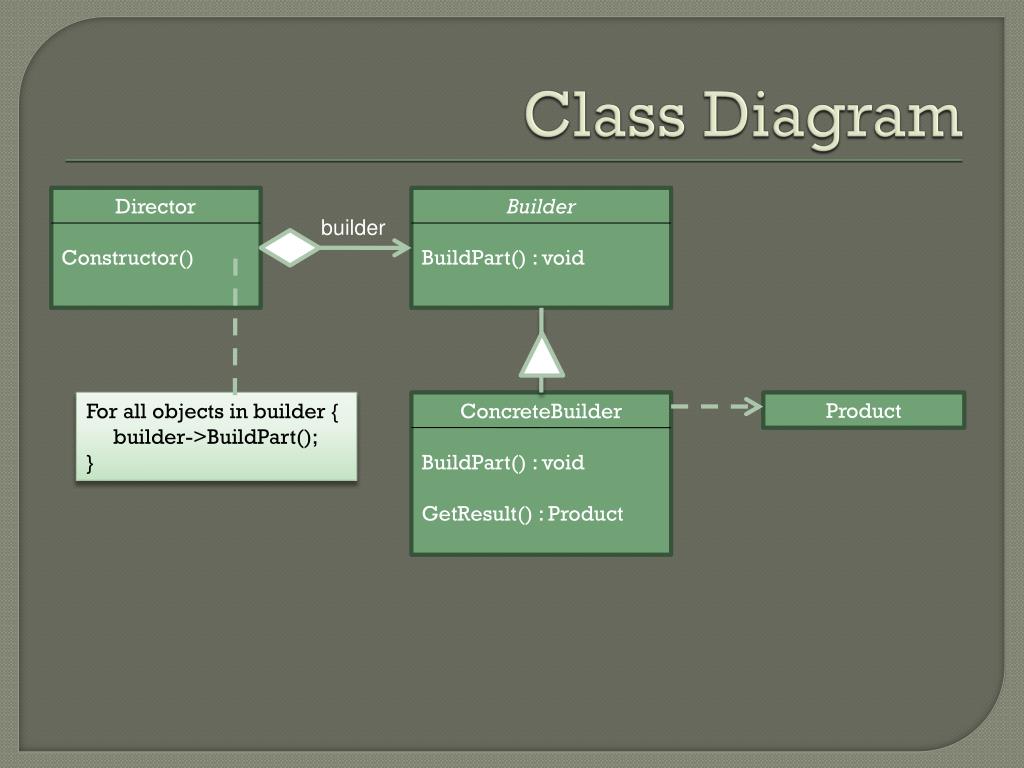 Class Diagram

Director

Constructor()

builder

Builder

BuildPart() : void

For all objects in builder {
builder->BuildPart();
}

ConcreteBuilder

BuildPart() : void

GetResult() : Product

Product